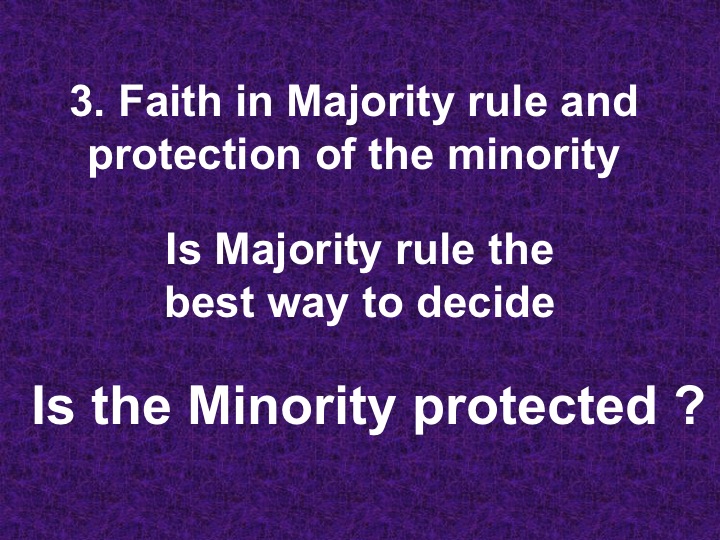 3. Faith in Majority rule and protection of the minority

Is Majority rule the best way to decide

Is the Minority protected ?